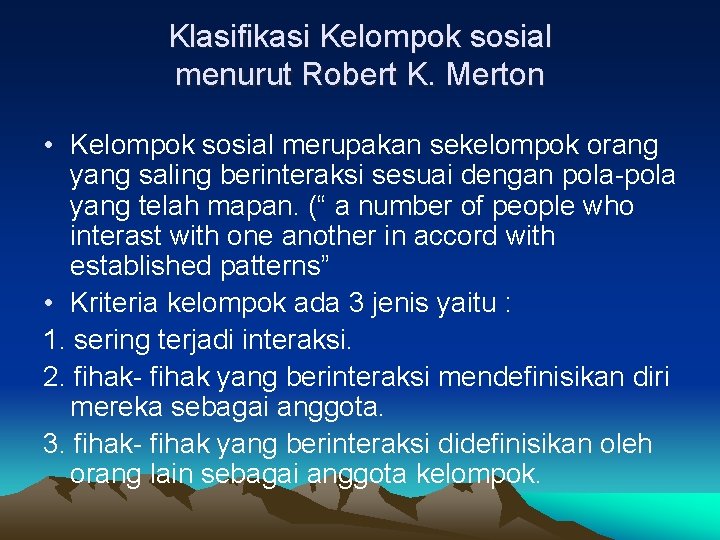 Klasifikasi Kelompok sosial menurut Robert K. Merton

• Kelompok sosial merupakan sekelompok orang yang saling berinteraksi sesuai dengan pola-pola yang telah mapan. (“ a number of people who interast with one another in accord with established patterns”

• Kriteria kelompok ada 3 jenis yaitu :

1. sering terjadi interaksi.

2. fihak- fihak yang berinteraksi mendefinisikan diri mereka sebagai anggota.

3. fihak- fihak yang berinteraksi didefinisikan oleh orang lain sebagai anggota kelompok.